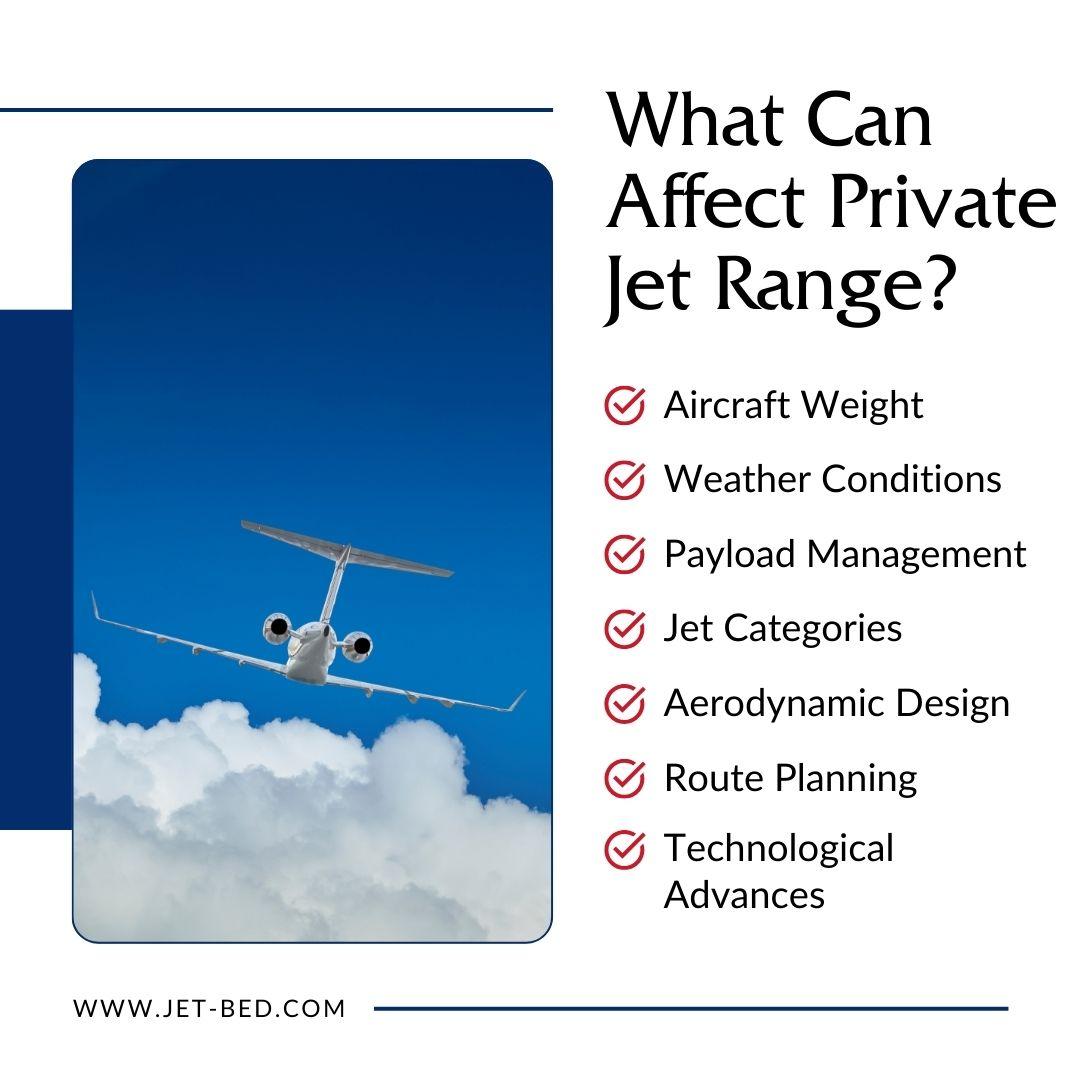 What Can Affect Private Jet Range?

Aircraft Weight

Weather Conditions

Payload Management

Jet Categories

Aerodynamic Design

Route Planning

Technological Advances

WWW.JET-BED.COM